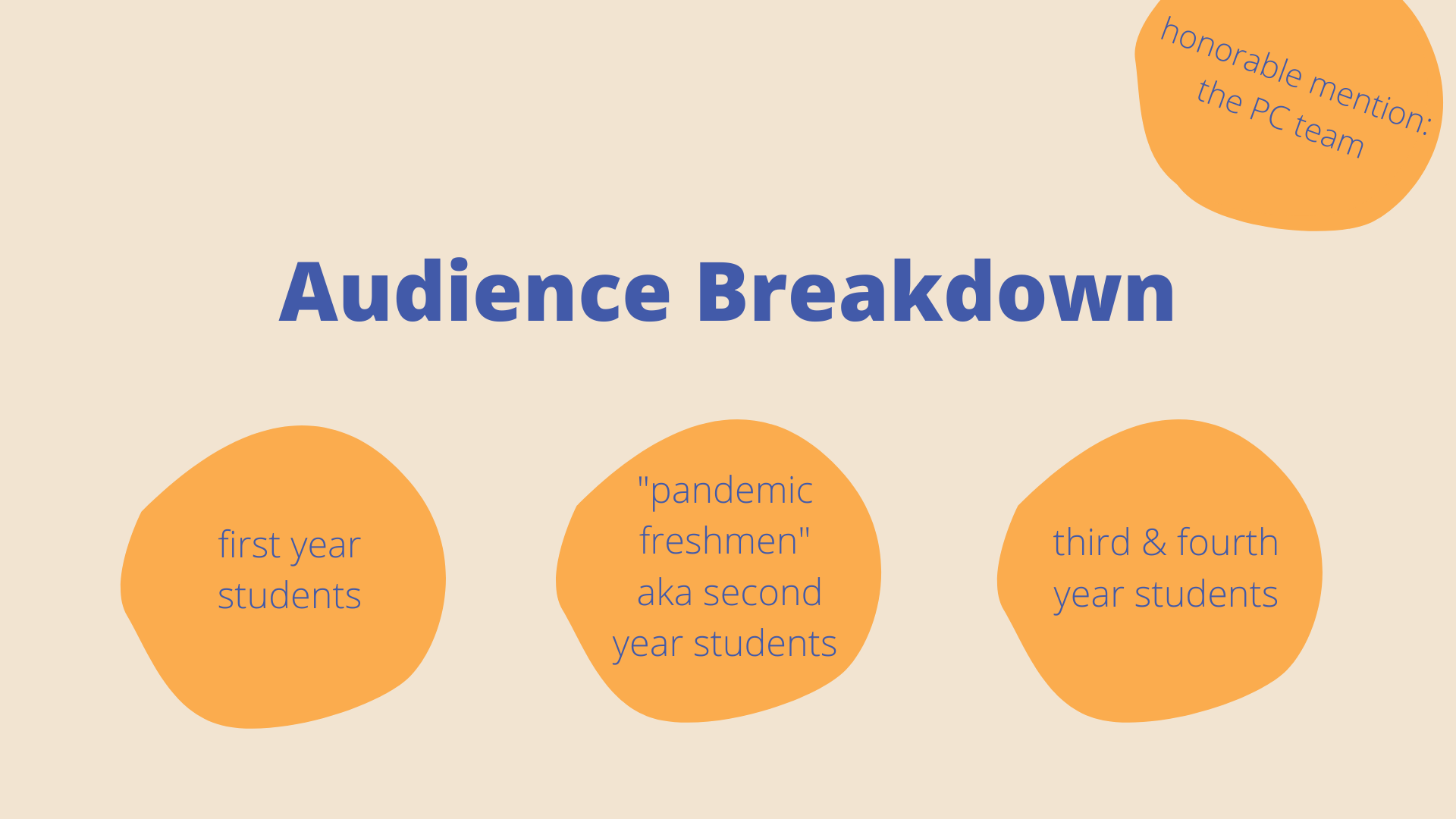 honorable mention: the PC team

Audience Breakdown

first year students

"pandemic freshmen" aka second year students

third & fourth year students